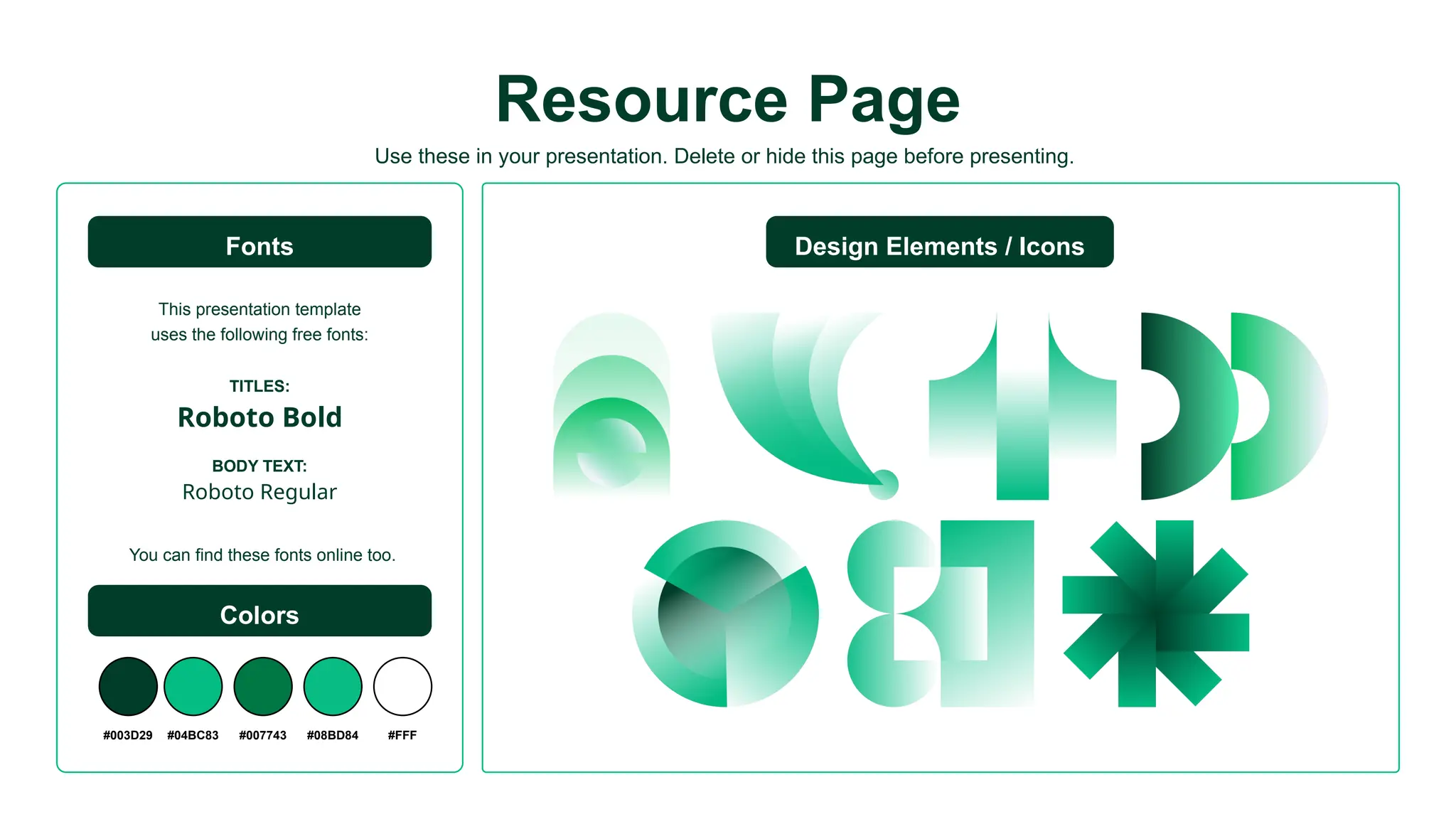 Resource Page

Use these in your presentation. Delete or hide this page before presenting.

Fonts

This presentation template uses the following free fonts:

TITLES:
Roboto Bold

BODY TEXT:
Roboto Regular

You can find these fonts online too.

Colors

#003D29 #04BC83 #007743 #08BD84 #FFF

Design Elements / Icons